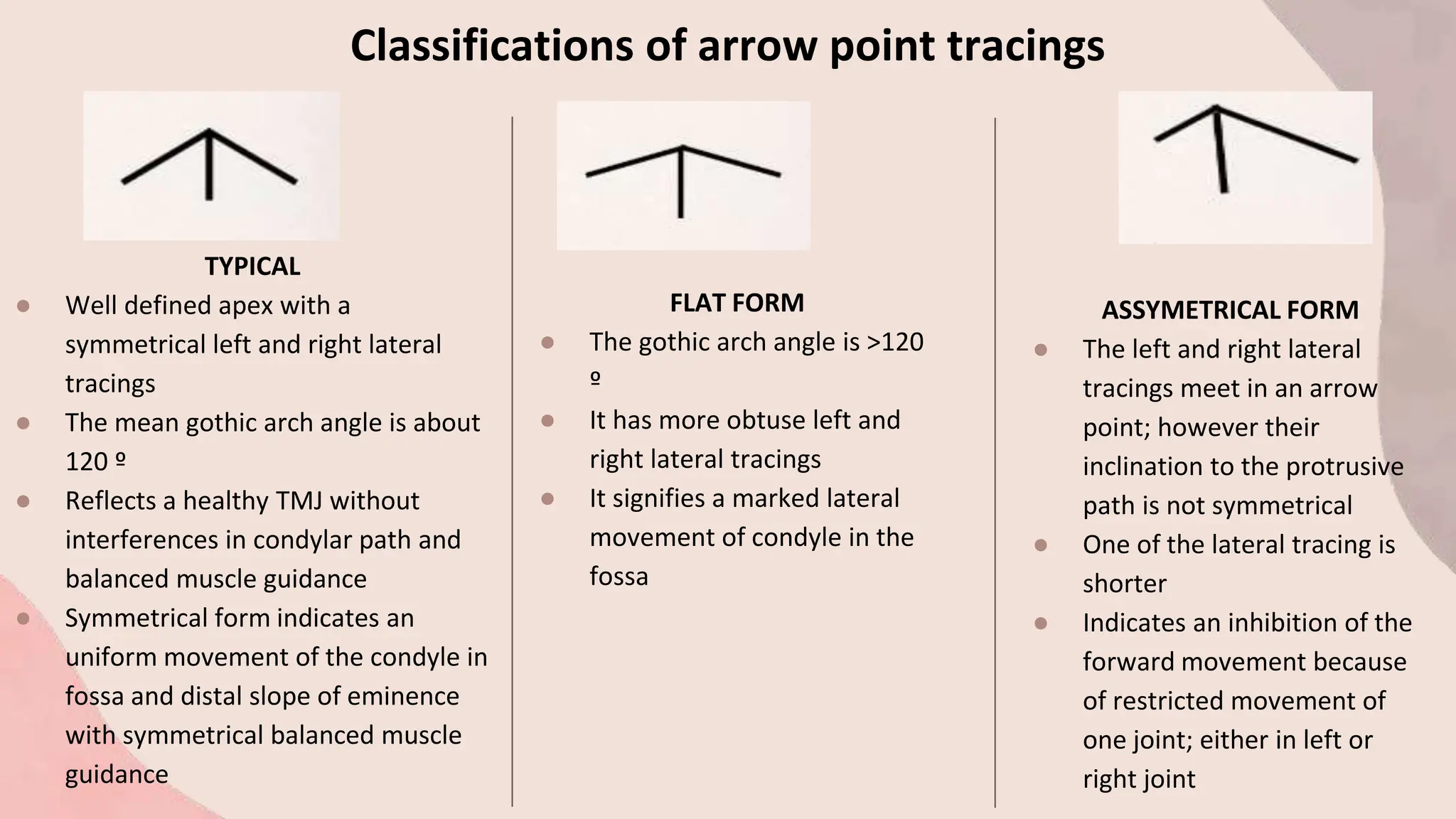 Classifications of arrow point tracings

TYPICAL

- Well defined apex with a symmetrical left and right lateral tracings
- The mean gothic arch angle is about 120 º
- Reflects a healthy TMJ without interferences in condylar path and balanced muscle guidance
- Symmetrical form indicates an uniform movement of the condyle in fossa and distal slope of eminence with symmetrical balanced muscle guidance

FLAT FORM

- The gothic arch angle is >120 º
- It has more obtuse left and right lateral tracings
- It signifies a marked lateral movement of condyle in the fossa

ASSYMETRICAL FORM

- The left and right lateral tracings meet in an arrow point; however their inclination to the protrusive path is not symmetrical
- One of the lateral tracing is shorter
- Indicates an inhibition of the forward movement because of restricted movement of one joint; either in left or right joint